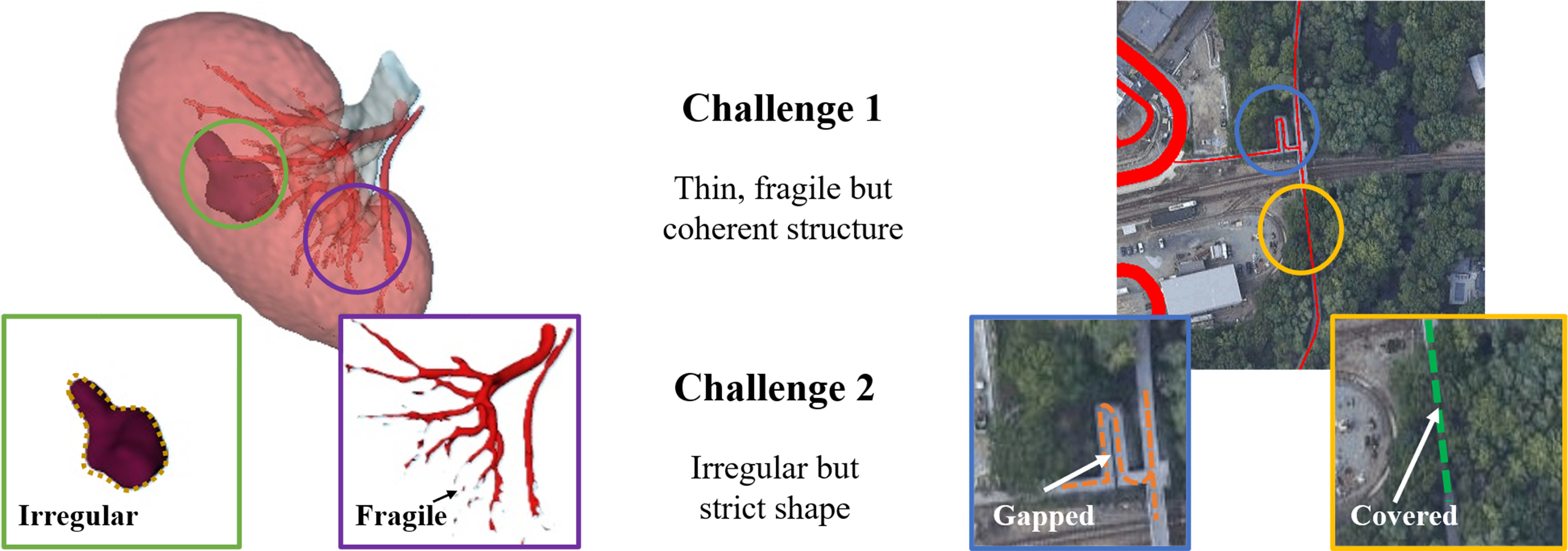 Challenge 1

Thin, fragile but coherent structure

Challenge 2

Irregular but strict shape

Irregular

Fragile

Gapped

Covered